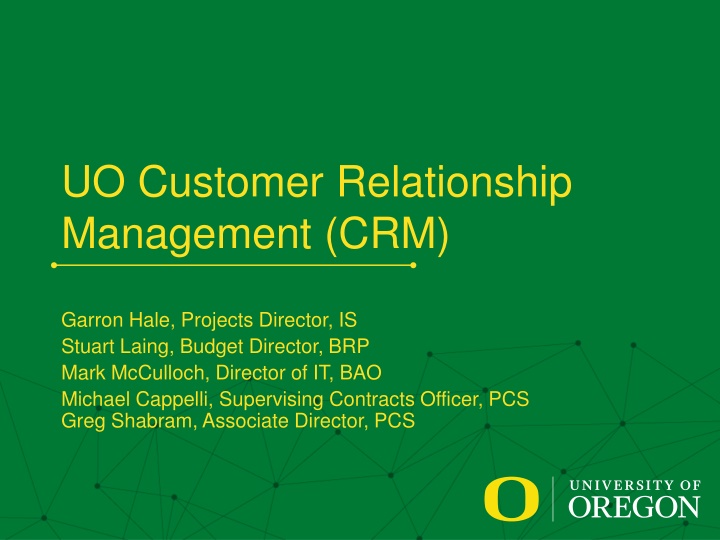 UO Customer Relationship Management (CRM)

Garron Hale, Projects Director, IS
Stuart Laing, Budget Director, BRP
Mark McCulloch, Director of IT, BAO
Michael Cappelli, Supervising Contracts Officer, PCS
Greg Shabram, Associate Director, PCS

O UNIVERSITY OF OREGON